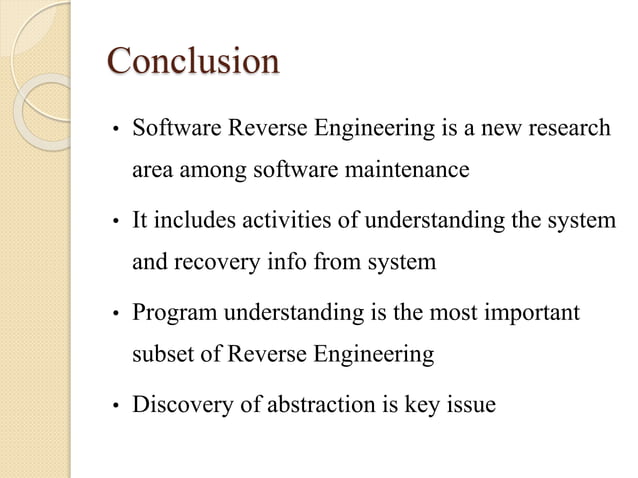 Conclusion

• Software Reverse Engineering is a new research area among software maintenance

• It includes activities of understanding the system and recovery info from system

• Program understanding is the most important subset of Reverse Engineering

• Discovery of abstraction is key issue